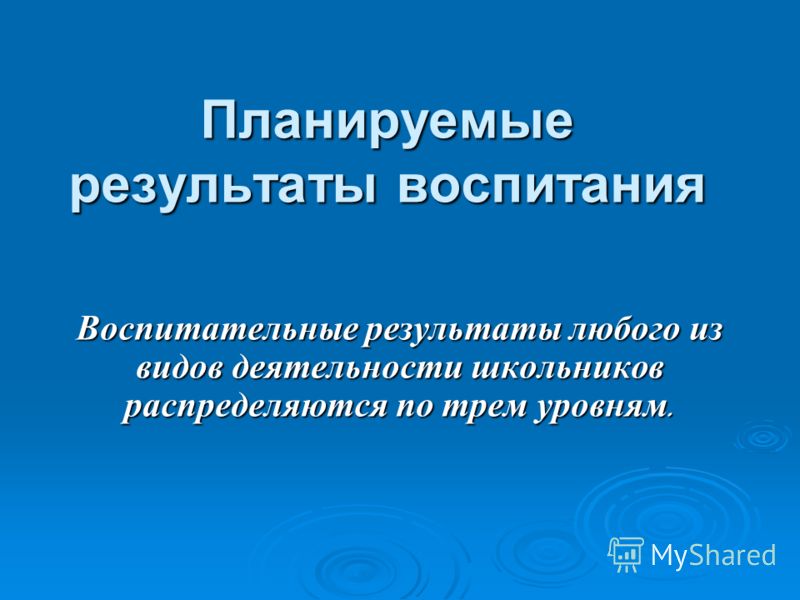 Планируемые результаты воспитания

Воспитательные результаты любого из видов деятельности школьников распределяются по трем уровням.

MyShared